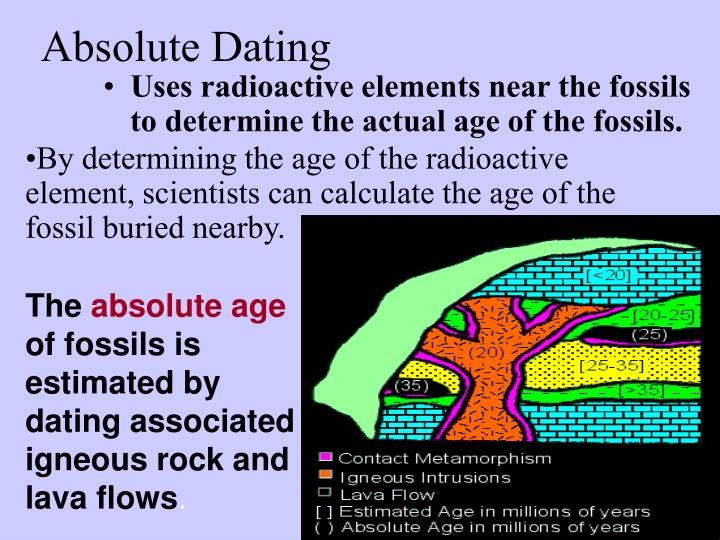 Absolute Dating

• Uses radioactive elements near the fossils to determine the actual age of the fossils.

•By determining the age of the radioactive element, scientists can calculate the age of the fossil buried nearby.

The absolute age of fossils is estimated by dating associated igneous rock and lava flows.

[<20]

[20-25]

(25)

(20)

[25-35]

(35)

[>35]

Contact Metamorphism
Igneous Intrusions
Lava Flow
[ ] Estimated Age in millions of years
( ) Absolute Age in millions of years